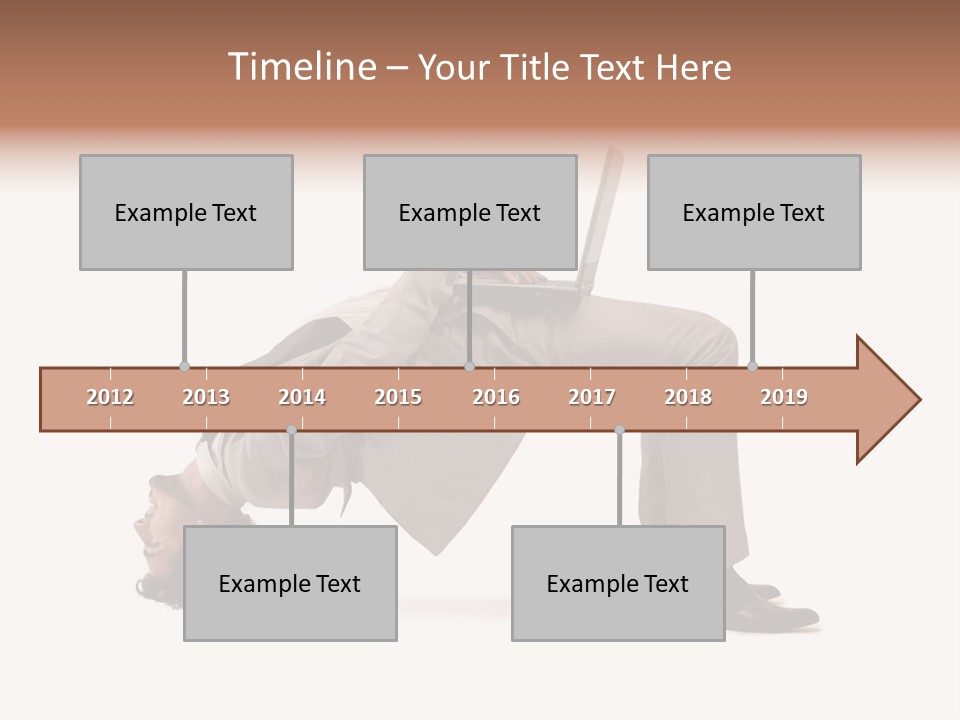 Timeline – Your Title Text Here

Example Text

Example Text

Example Text

2012 2013 2014 2015 2016 2017 2018 2019

Example Text

Example Text